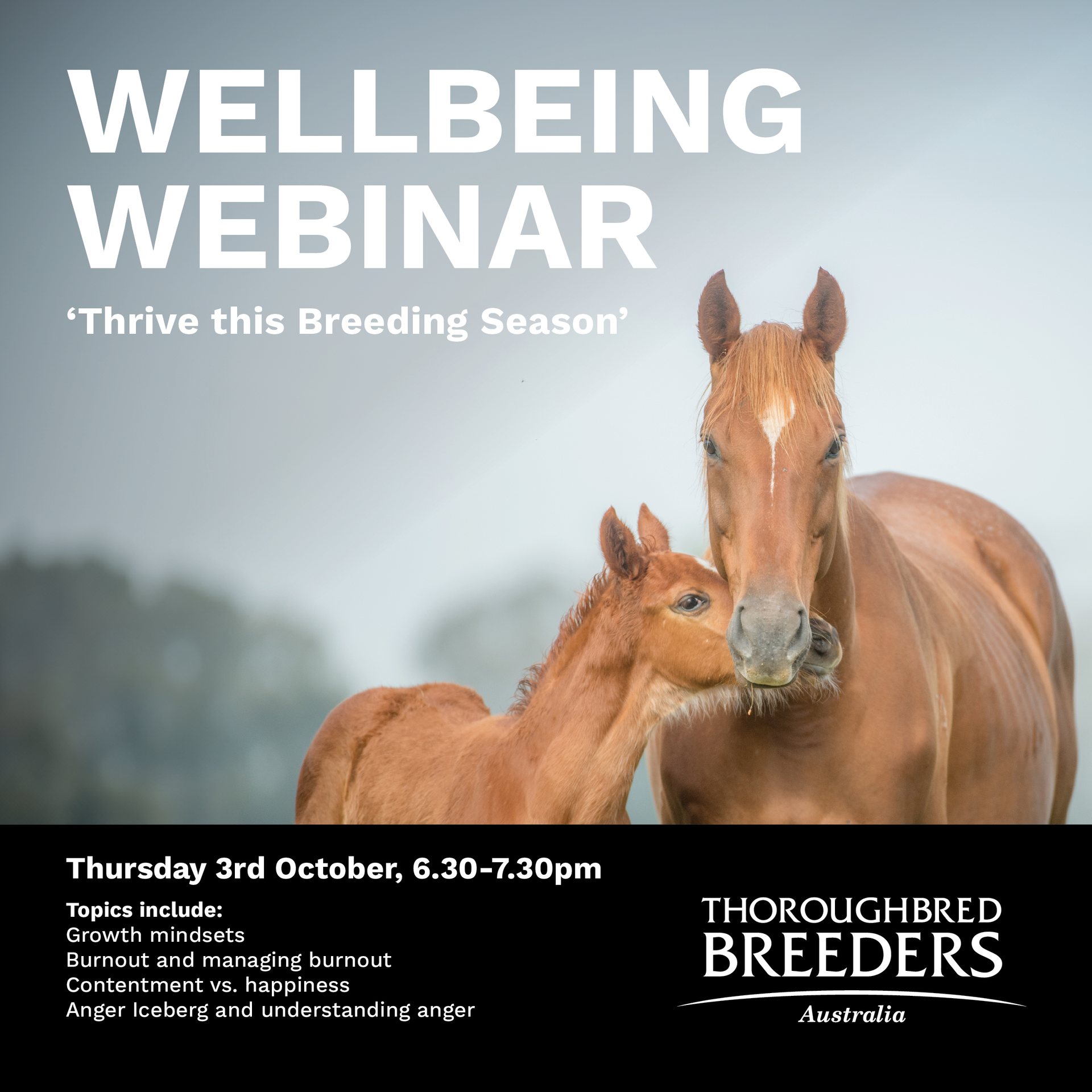 WELLBEING WEBINAR

‘Thrive this Breeding Season’

Thursday 3rd October, 6.30-7.30pm

Topics include:
Growth mindsets
Burnout and managing burnout
Contentment vs. happiness
Anger Iceberg and understanding anger

THOROUGHBRED BREEDERS
Australia